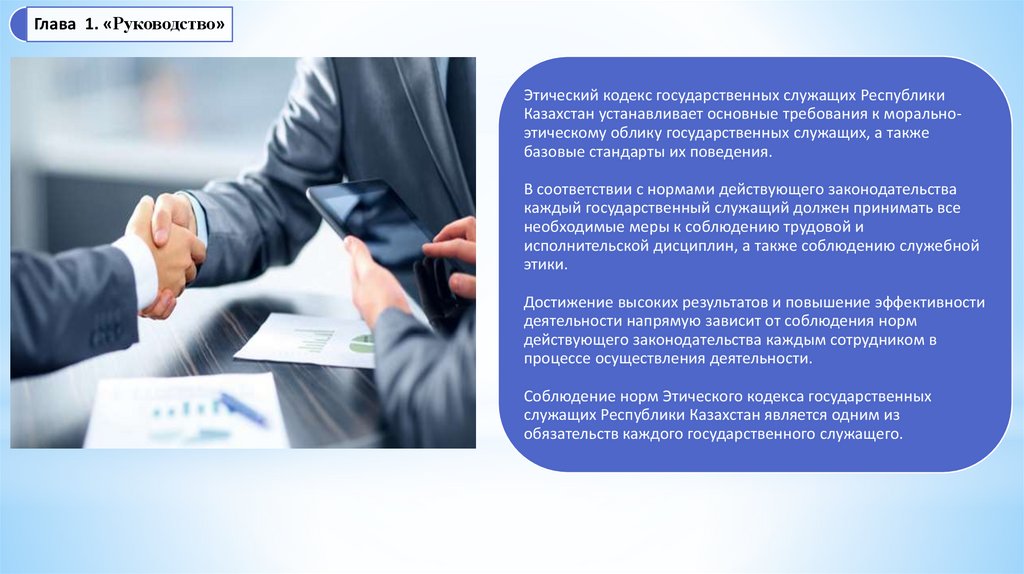 Глава 1. «Руководство»

Этический кодекс государственных служащих Республики Казахстан устанавливает основные требования к морально-этическому облику государственных служащих, а также базовые стандарты их поведения.

В соответствии с нормами действующего законодательства каждый государственный служащий должен принимать все необходимые меры к соблюдению трудовой и исполнительской дисциплин, а также соблюдению служебной этики.

Достижение высоких результатов и повышение эффективности деятельности напрямую зависит от соблюдения норм действующего законодательства каждым сотрудником в процессе осуществления деятельности.

Соблюдение норм Этического кодекса государственных служащих Республики Казахстан является одним из обязательств каждого государственного служащего.